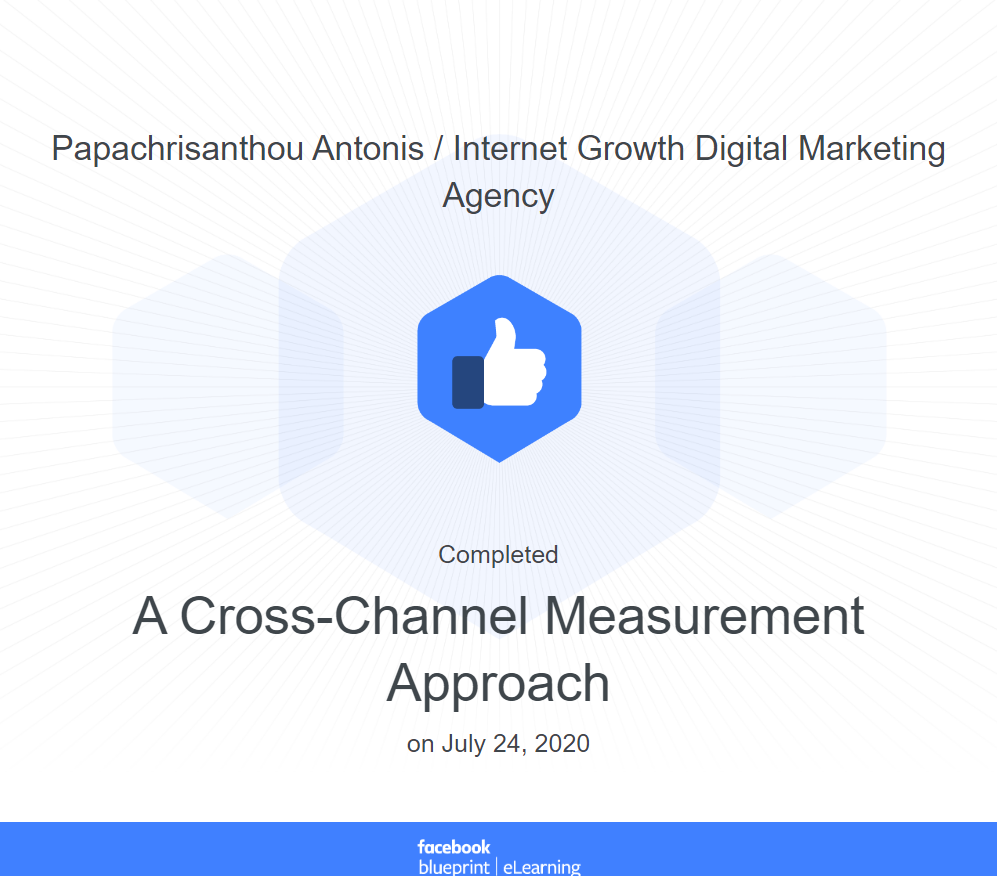 Papachrisanthou Antonis / Internet Growth Digital Marketing Agency

Completed

A Cross-Channel Measurement Approach

on July 24, 2020

facebook
blueprint | eLearning